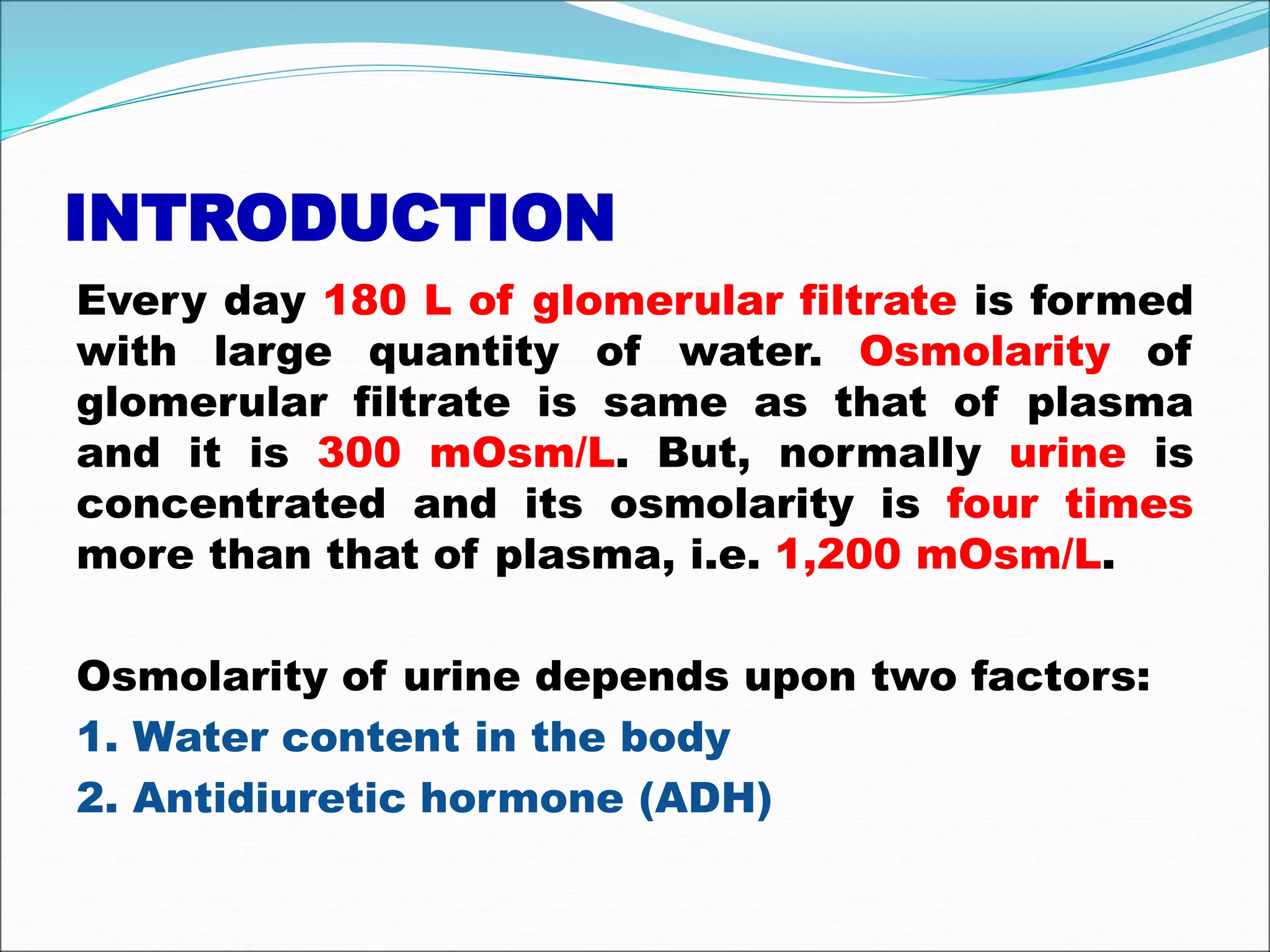 INTRODUCTION

Every day 180 L of glomerular filtrate is formed with large quantity of water. Osmolarity of glomerular filtrate is same as that of plasma and it is 300 mOsm/L. But, normally urine is concentrated and its osmolarity is four times more than that of plasma, i.e. 1,200 mOsm/L.

Osmolarity of urine depends upon two factors:

1. Water content in the body

2. Antidiuretic hormone (ADH)